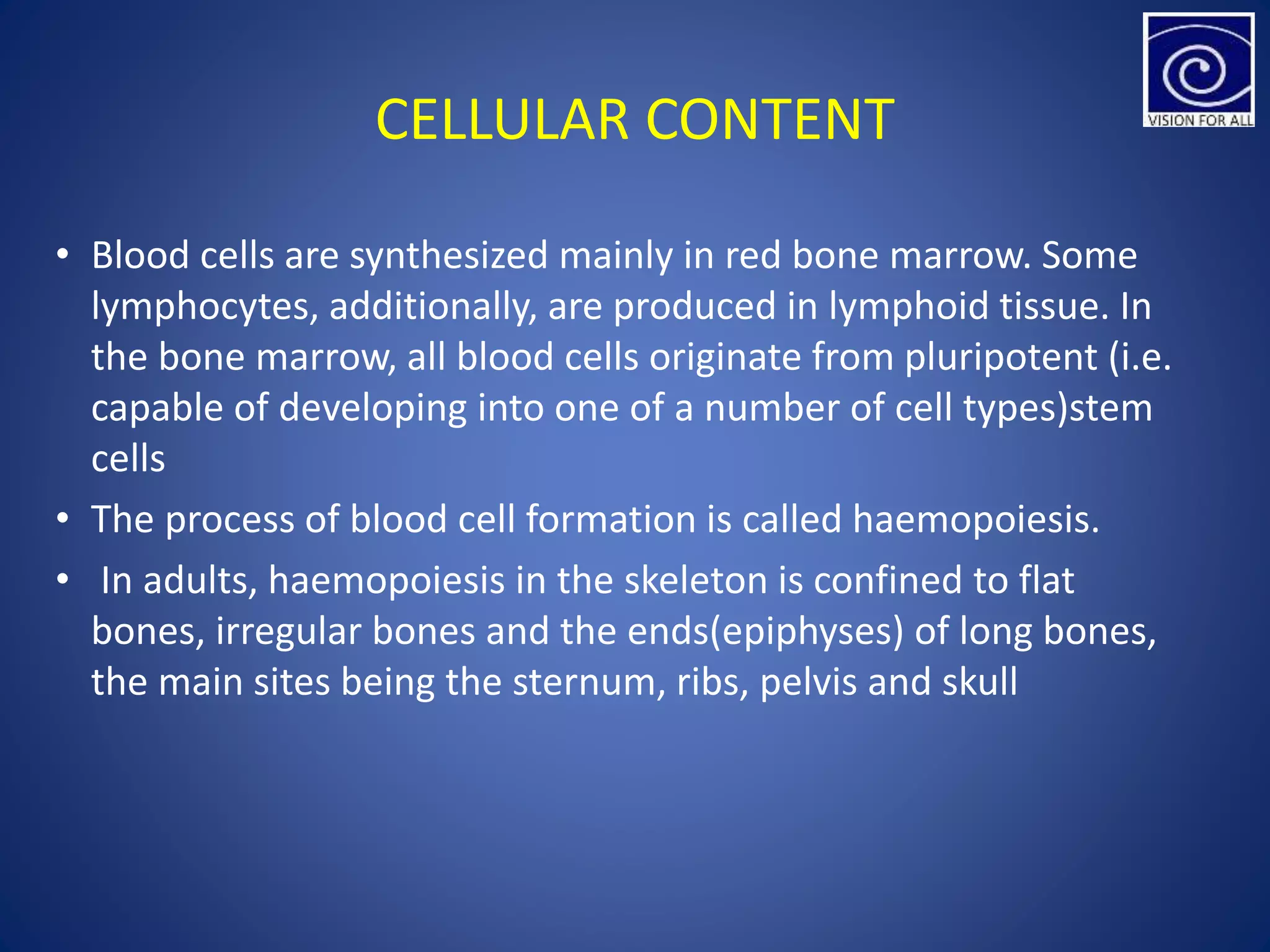 VISION FOR ALL

CELLULAR CONTENT

• Blood cells are synthesized mainly in red bone marrow. Some lymphocytes, additionally, are produced in lymphoid tissue. In the bone marrow, all blood cells originate from pluripotent (i.e. capable of developing into one of a number of cell types)stem cells

• The process of blood cell formation is called haemopoiesis.

• In adults, haemopoiesis in the skeleton is confined to flat bones, irregular bones and the ends(epiphyses) of long bones, the main sites being the sternum, ribs, pelvis and skull